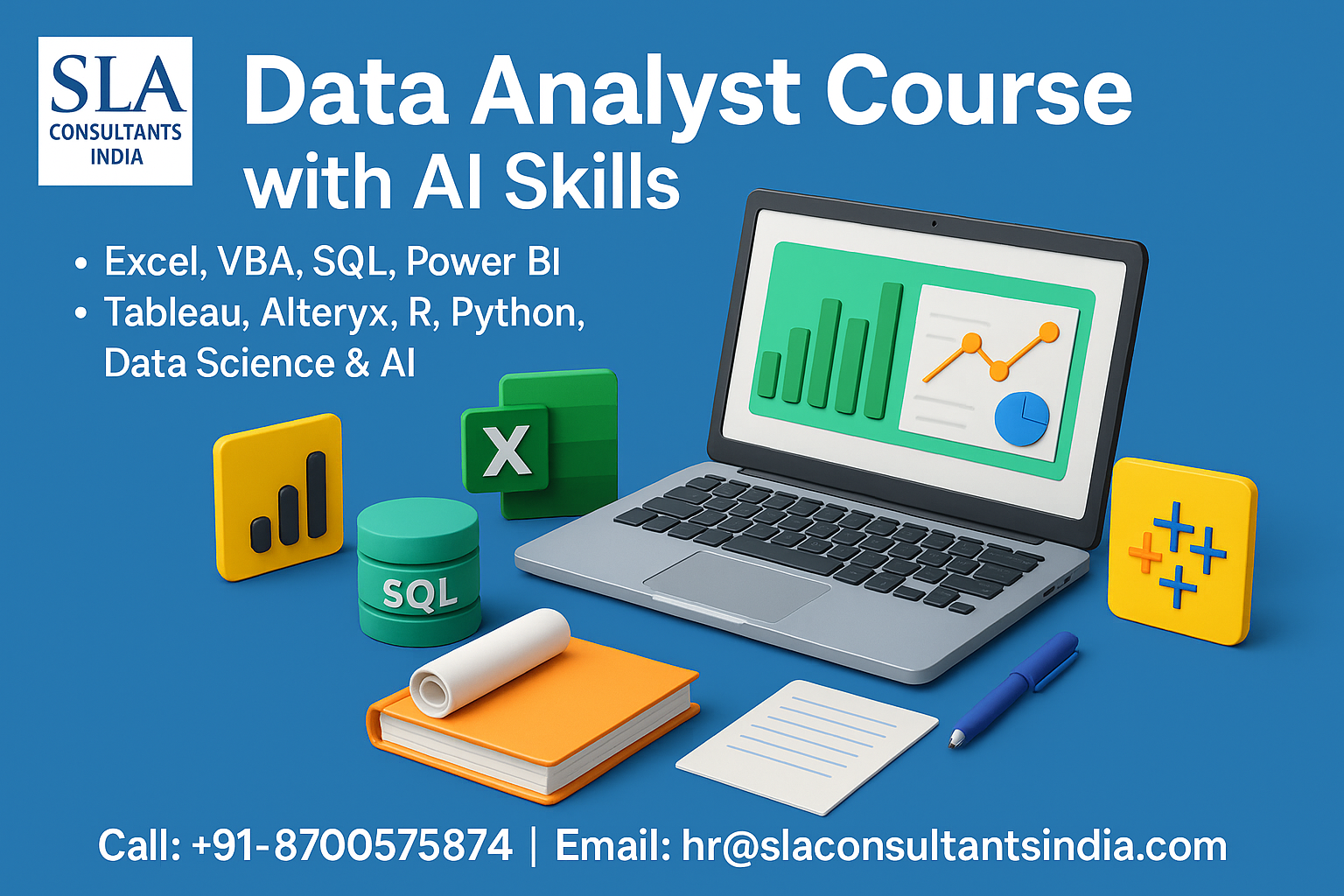 SLA CONSULTANTS INDIA

Data Analyst Course with AI Skills

• Excel, VBA, SQL, Power BI
• Tableau, Alteryx, R, Python, Data Science & AI

X

SQL

Call: +91-8700575874 | Email: hr@slaconsultantsindia.com